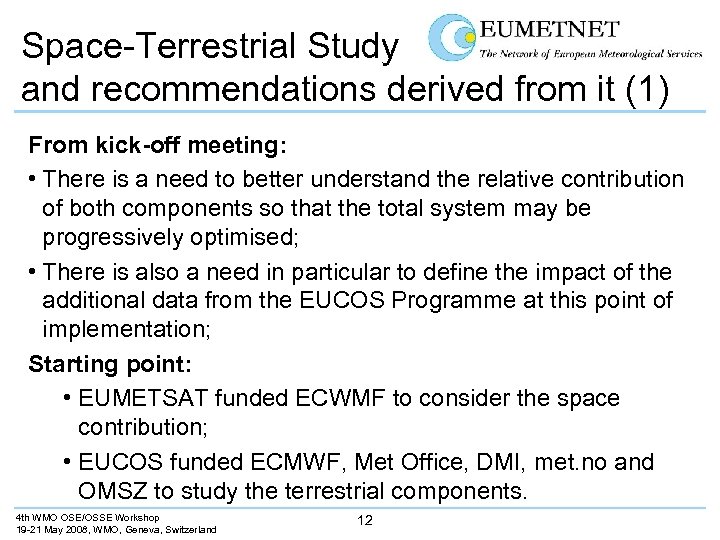 Space-Terrestrial Study and recommendations derived from it (1)

EUMETNET
The Network of European Meteorological Services

From kick-off meeting:

• There is a need to better understand the relative contribution of both components so that the total system may be progressively optimised;

• There is also a need in particular to define the impact of the additional data from the EUCOS Programme at this point of implementation;

Starting point:

• EUMETSAT funded ECWMF to consider the space contribution;

• EUCOS funded ECMWF, Met Office, DMI, met.no and OMSZ to study the terrestrial components.

4th WMO OSE/OSSE Workshop
19-21 May 2008, WMO, Geneva, Switzerland

12